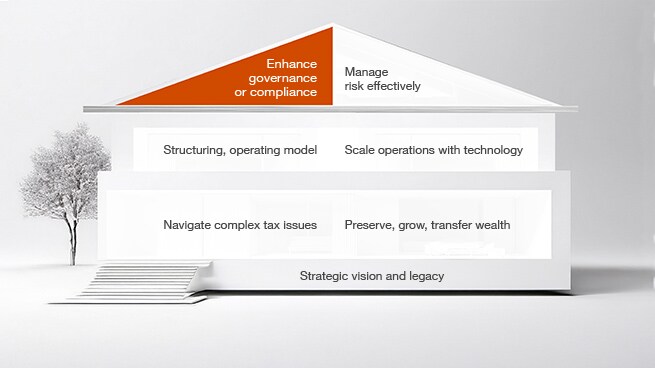 Enhance governance or compliance

Manage risk effectively

Structuring, operating model

Scale operations with technology

Navigate complex tax issues

Preserve, grow, transfer wealth

Strategic vision and legacy